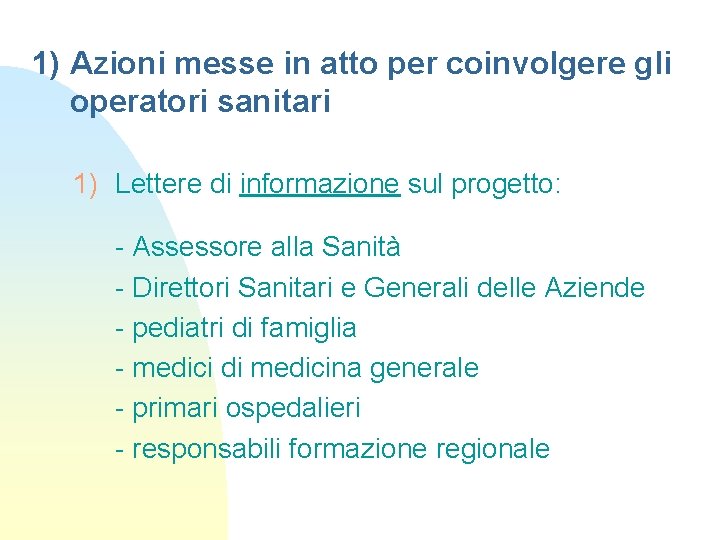 1) Azioni messe in atto per coinvolgere gli operatori sanitari

1) Lettere di informazione sul progetto:

- Assessore alla Sanità
- Direttori Sanitari e Generali delle Aziende
- pediatri di famiglia
- medici di medicina generale
- primari ospedalieri
- responsabili formazione regionale